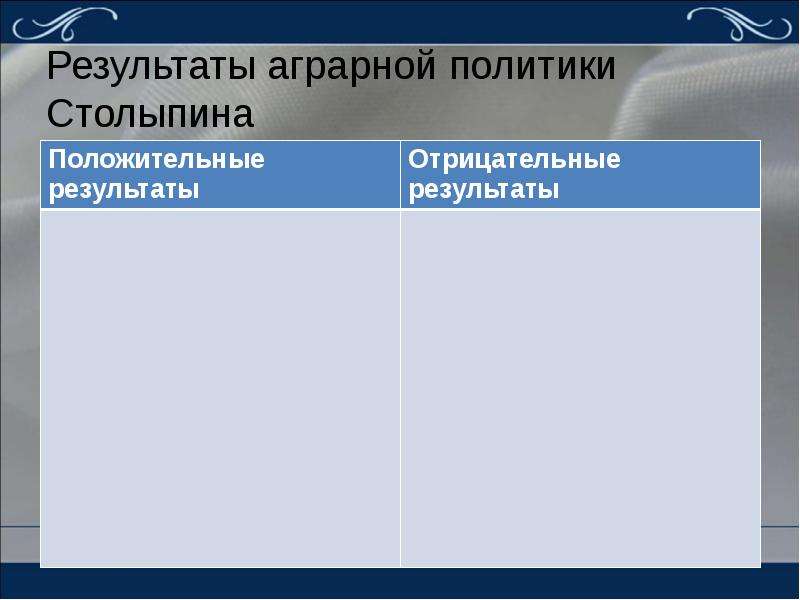 Результаты аграрной политики Столыпина

| Положительные результаты | Отрицательные результаты |
|---|---|
| | |